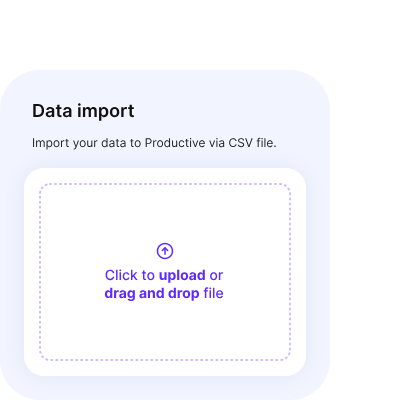 Data import

Import your data to Productive via CSV file.

Click to upload or drag and drop file